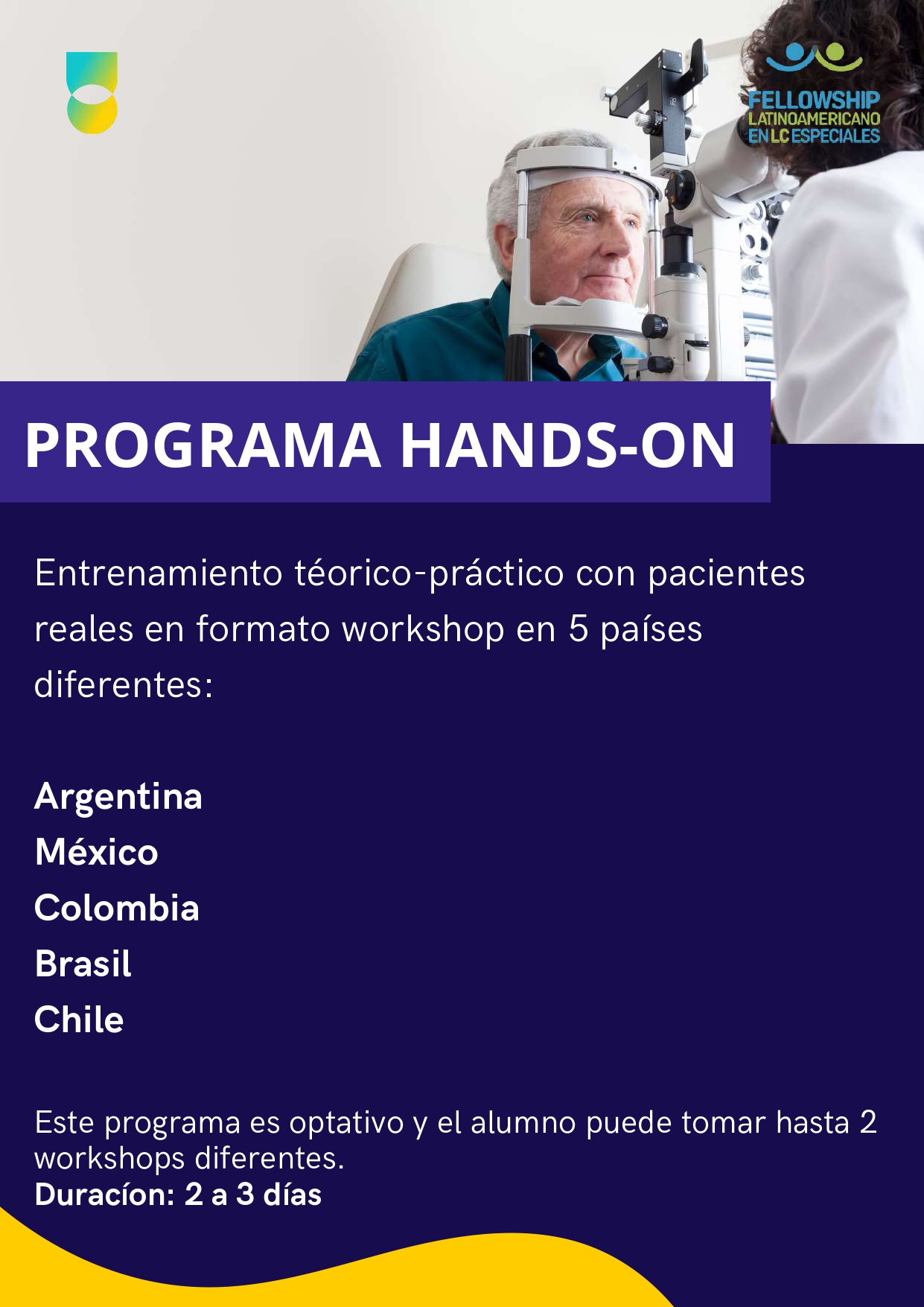 FELLOWSHIP
LATINOAMERICANO
EN LC ESPECIALES

PROGRAMA HANDS-ON

Entrenamiento téorico-práctico con pacientes reales en formato workshop en 5 países diferentes:

Argentina
México
Colombia
Brasil
Chile

Este programa es optativo y el alumno puede tomar hasta 2 workshops diferentes.
Duracíon: 2 a 3 días